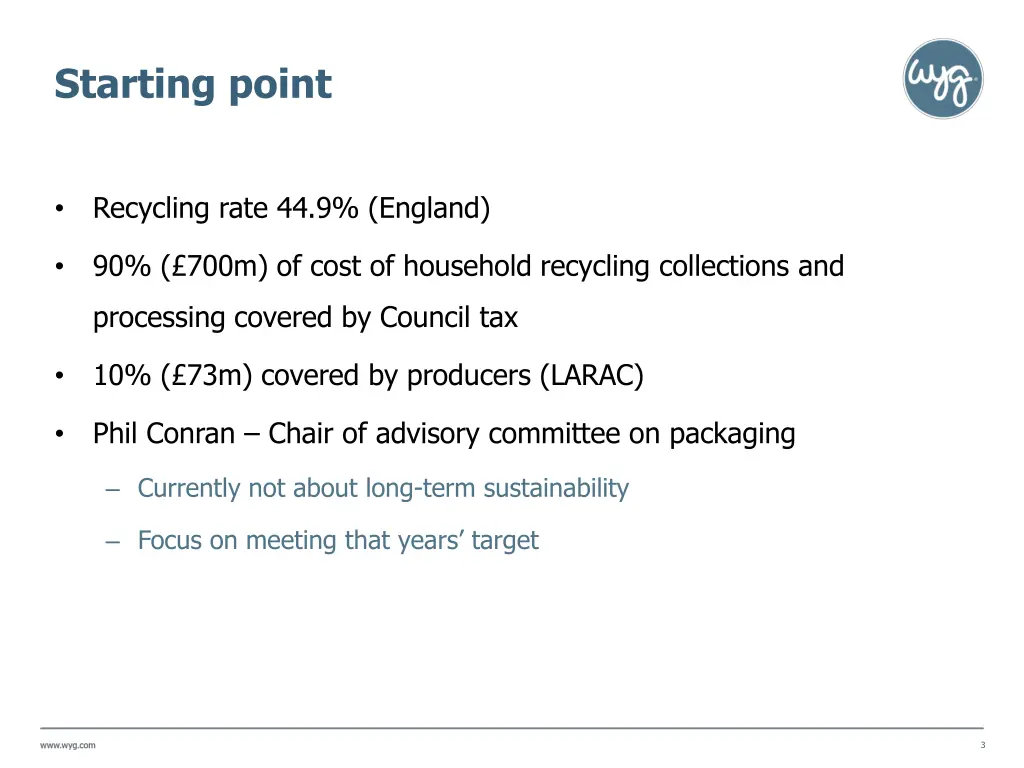 Starting point

wyg

• Recycling rate 44.9% (England)

• 90% (£700m) of cost of household recycling collections and processing covered by Council tax

• 10% (£73m) covered by producers (LARAC)

• Phil Conran – Chair of advisory committee on packaging

– Currently not about long-term sustainability

– Focus on meeting that years' target

www.wyg.com

3